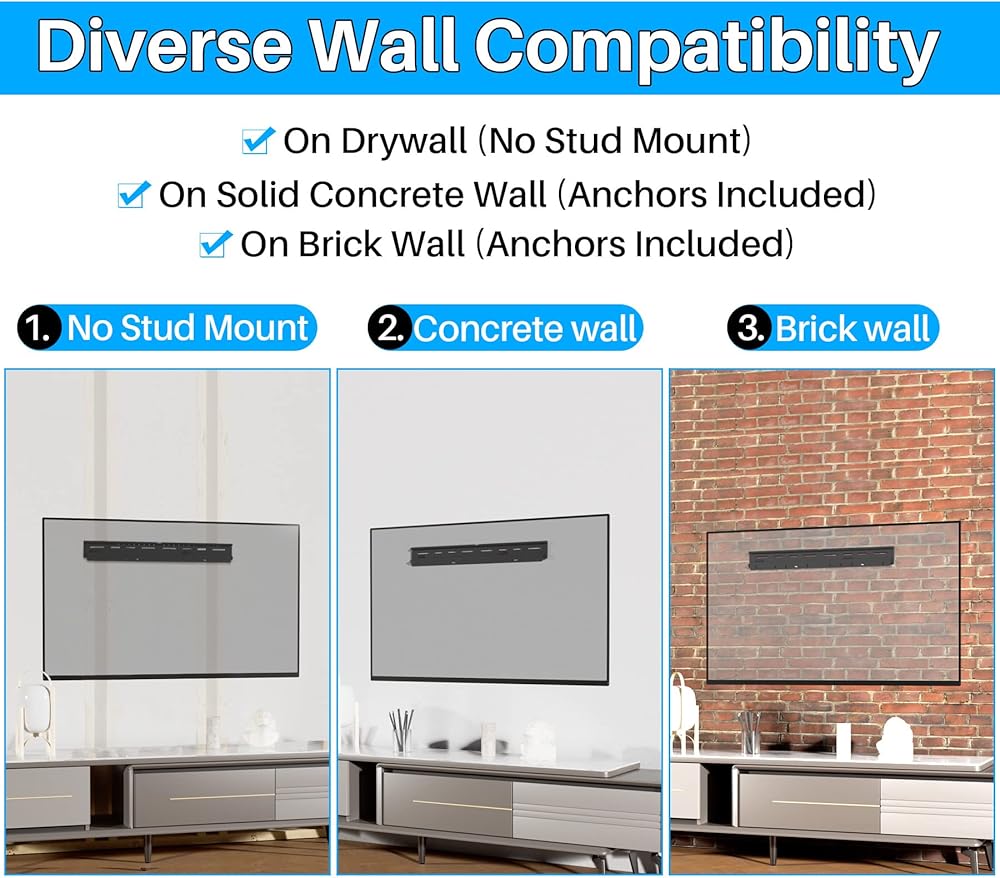 Diverse Wall Compatibility

On Drywall (No Stud Mount)
On Solid Concrete Wall (Anchors Included)
On Brick Wall (Anchors Included)

1. No Stud Mount

2. Concrete wall

3. Brick wall